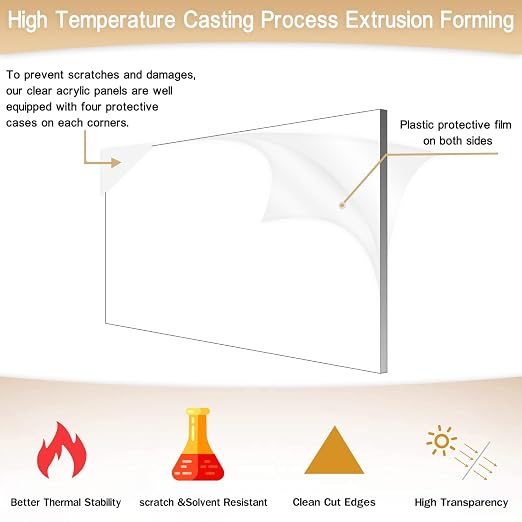 High Temperature Casting Process Extrusion Forming

To prevent scratches and damages, our clear acrylic panels are well equipped with four protective cases on each corners.

Plastic protective film on both sides

Better Thermal Stability

scratch &Solvent Resistant

Clean Cut Edges

High Transparency